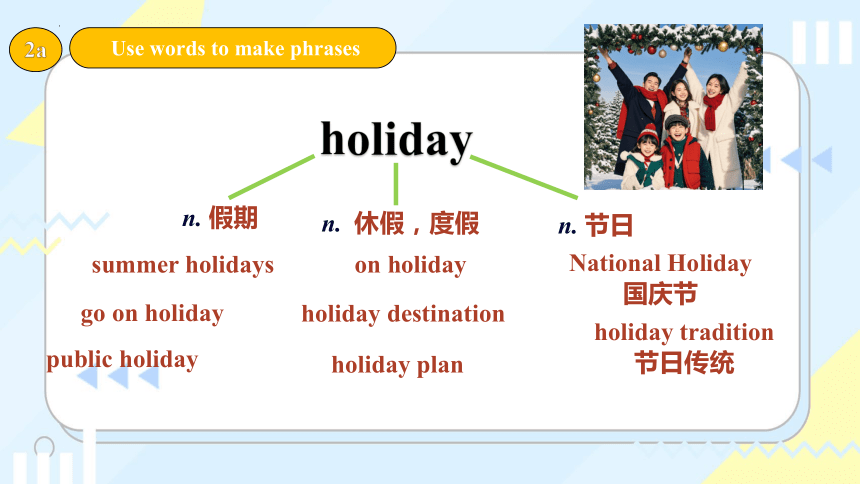 2a

Use words to make phrases

holiday

n. 假期

summer holidays

go on holiday

public holiday

n. 休假，度假

on holiday

holiday destination

holiday plan

n. 节日

National Holiday
国庆节

holiday tradition
节日传统